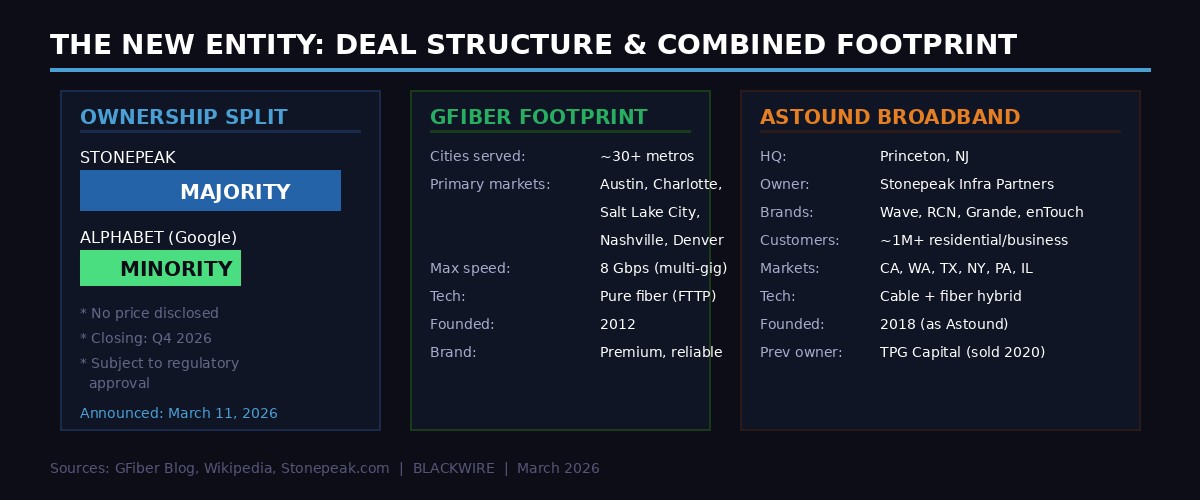 THE NEW ENTITY: DEAL STRUCTURE & COMBINED FOOTPRINT

OWNERSHIP SPLIT

STONEPEAK

MAJORITY

ALPHABET (Google)

MINORITY

* No price disclosed

* Closing: Q4 2026

* Subject to regulatory approval

Announced: March 11, 2026

GFIBER FOOTPRINT

| | |
|---|---|
| Cities served: | ~30+ metros |
| Primary markets: | Austin, Charlotte, Salt Lake City, Nashville, Denver |
| Max speed: | 8 Gbps (multi-gig) |
| Tech: | Pure fiber (FTTP) |
| Founded: | 2012 |
| Brand: | Premium, reliable |

ASTOUND BROADBAND

| | |
|---|---|
| HQ: | Princeton, NJ |
| Owner: | Stonepeak Infra Partners |
| Brands: | Wave, RCN, Grande, enTouch |
| Customers: | ~1M+ residential/business |
| Markets: | CA, WA, TX, NY, PA, IL |
| Tech: | Cable + fiber hybrid |
| Founded: | 2018 (as Astound) |
| Prev owner: | TPG Capital (sold 2020) |

Sources: GFiber Blog, Wikipedia, Stonepeak.com | BLACKWIRE | March 2026